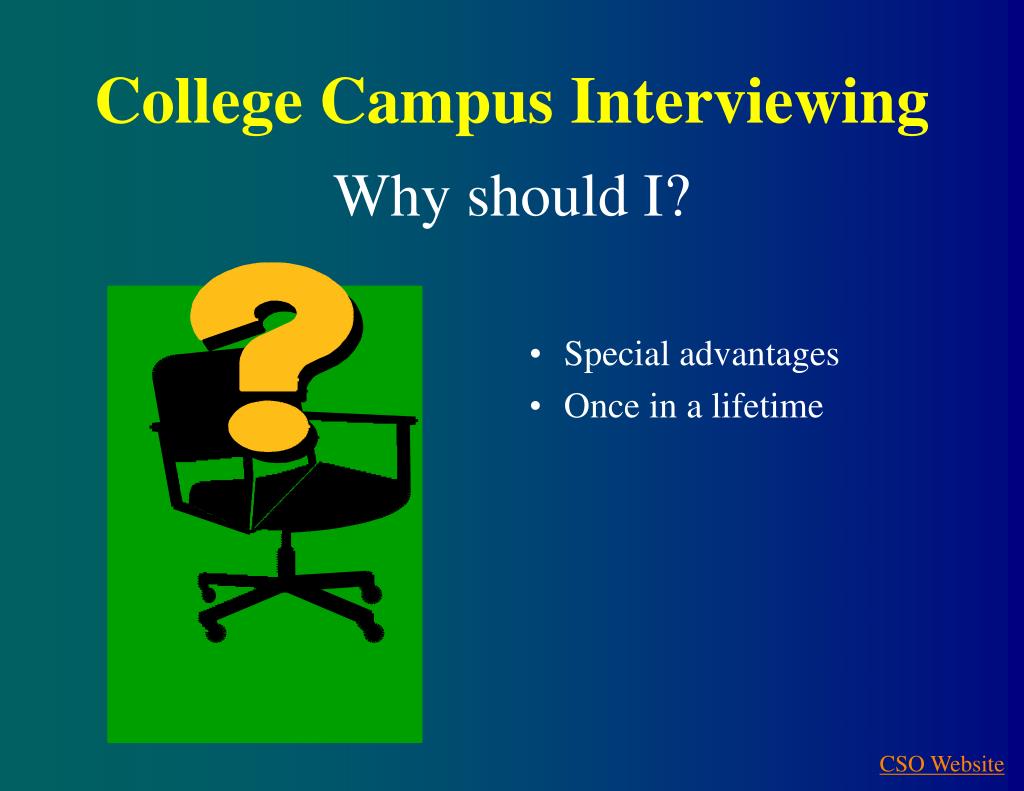 College Campus Interviewing

Why should I?

?

• Special advantages
• Once in a lifetime

CSO Website